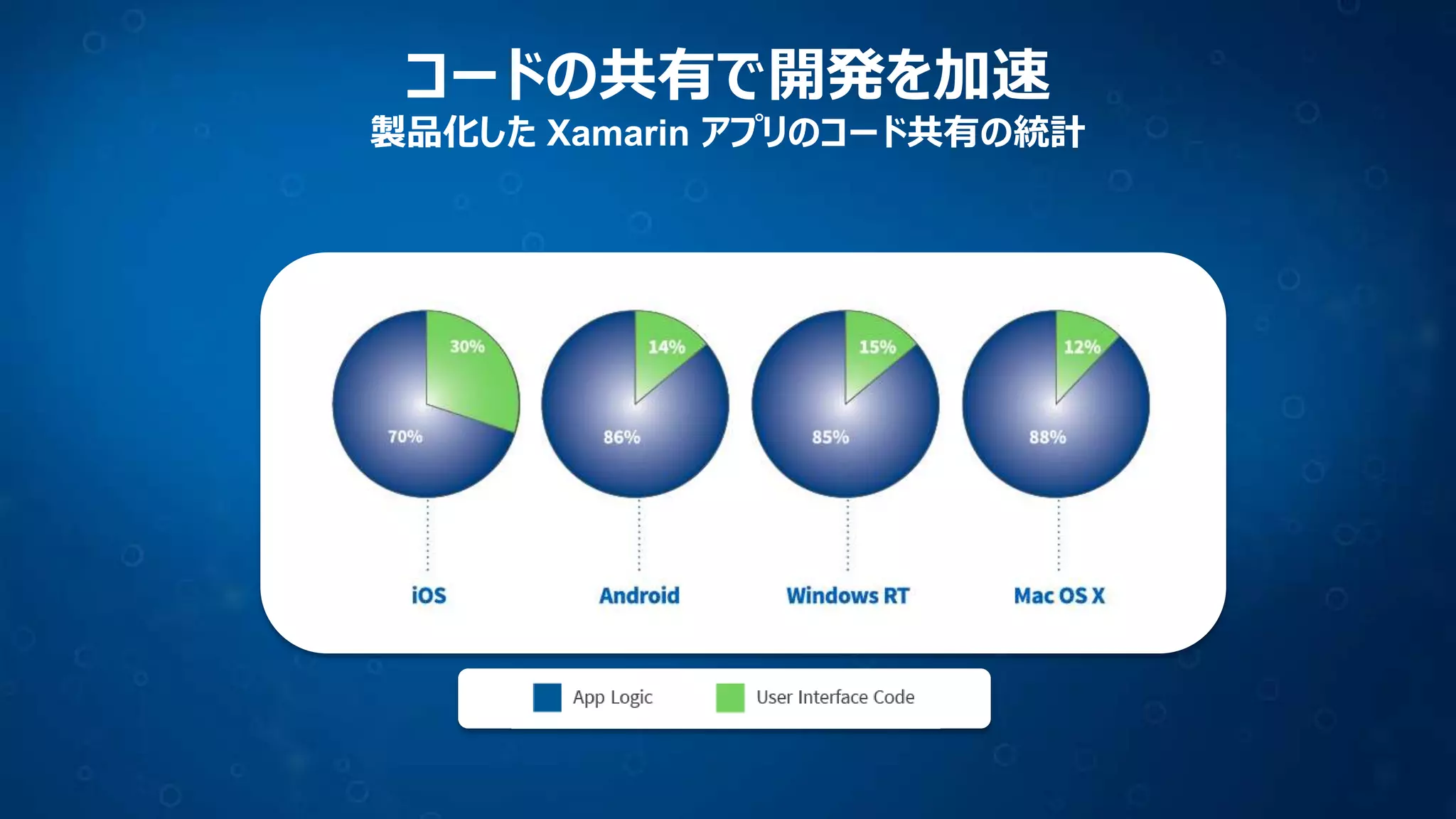 コードの共有で開発を加速

製品化した Xamarin アプリのコード共有の統計

30%
70%
iOS

14%
86%
Android

15%
85%
Windows RT

12%
88%
Mac OS X

App Logic
User Interface Code